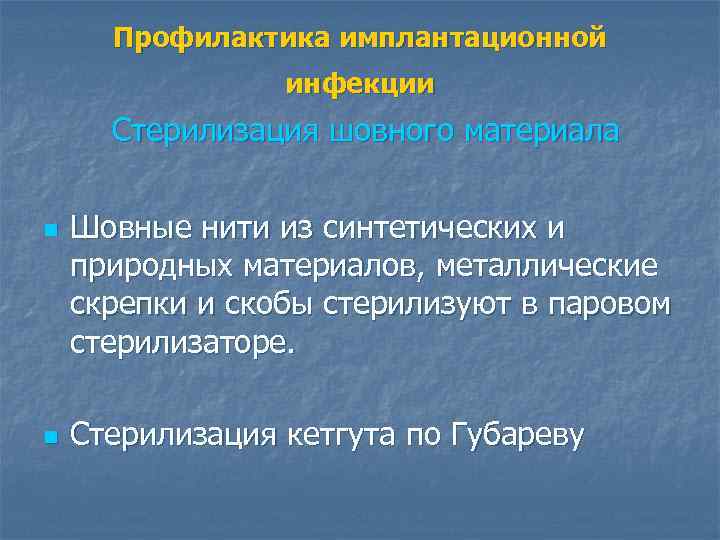 Профилактика имплантационной инфекции

Стерилизация шовного материала

Шовные нити из синтетических и природных материалов, металлические скрепки и скобы стерилизуют в паровом стерилизаторе.

Стерилизация кетгута по Губареву